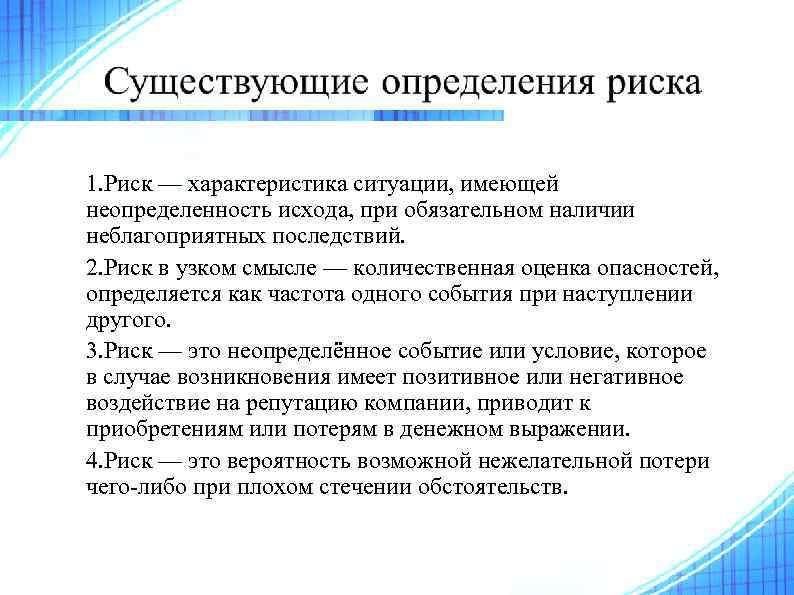 Существующие определения риска

1.Риск — характеристика ситуации, имеющей неопределенность исхода, при обязательном наличии неблагоприятных последствий.

2.Риск в узком смысле — количественная оценка опасностей, определяется как частота одного события при наступлении другого.

3.Риск — это неопределённое событие или условие, которое в случае возникновения имеет позитивное или негативное воздействие на репутацию компании, приводит к приобретениям или потерям в денежном выражении.

4.Риск — это вероятность возможной нежелательной потери чего-либо при плохом стечении обстоятельств.